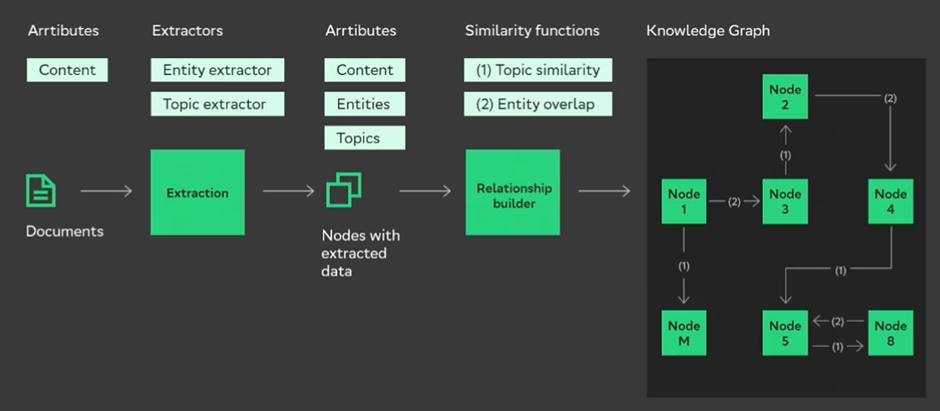 Arrtibutes

Content

Documents

Extractors

Entity extractor

Topic extractor

Extraction

Arrtibutes

Content

Entities

Topics

Nodes with extracted data

Similarity functions

(1) Topic similarity

(2) Entity overlap

Relationship builder

Knowledge Graph

Node 2

(2)

(1)

Node 1

(2)

Node 3

Node 4

(1)

(1)

Node M

Node 5

(2)

(1)

Node 8